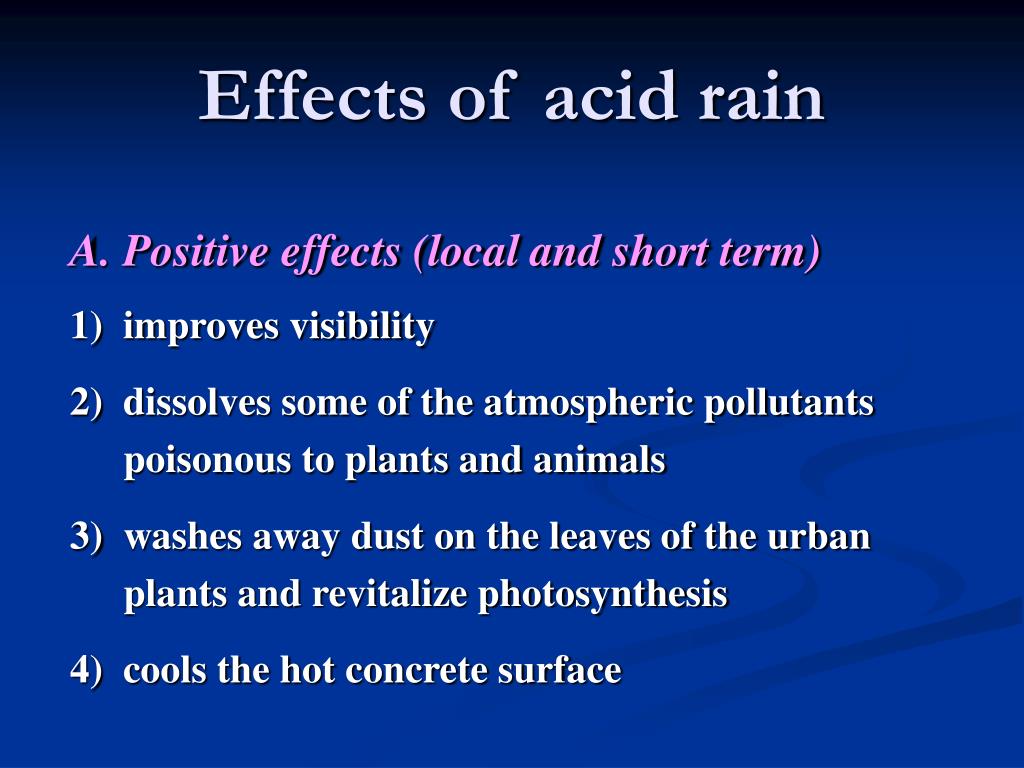 Effects of acid rain

A. Positive effects (local and short term)

1) improves visibility

2) dissolves some of the atmospheric pollutants poisonous to plants and animals

3) washes away dust on the leaves of the urban plants and revitalize photosynthesis

4) cools the hot concrete surface